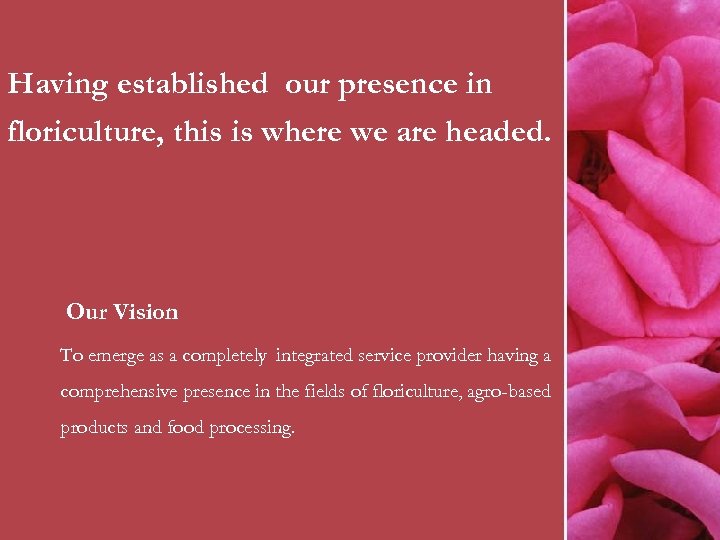 Having established our presence in floriculture, this is where we are headed.

Our Vision

To emerge as a completely integrated service provider having a comprehensive presence in the fields of floriculture, agro-based products and food processing.